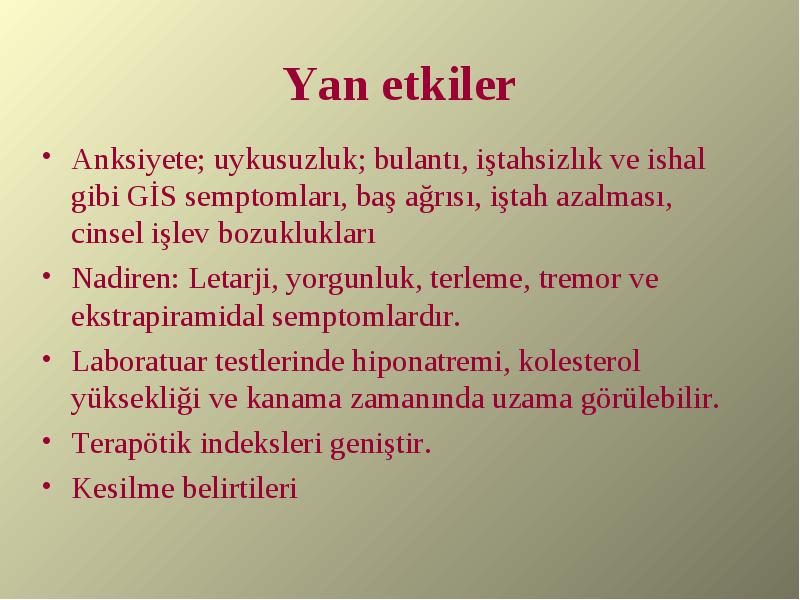 Yan etkiler

• Anksiyete; uykusuzluk; bulantı, iştahsizlık ve ishal gibi GİS semptomları, baş ağrısı, iştah azalması, cinsel işlev bozuklukları

• Nadiren: Letarji, yorgunluk, terleme, tremor ve ekstrapiramidal semptomlardır.

• Laboratuar testlerinde hiponatremi, kolesterol yüksekliği ve kanama zamanında uzama görülebilir.

• Terapötik indeksleri geniştir.

• Kesilme belirtileri